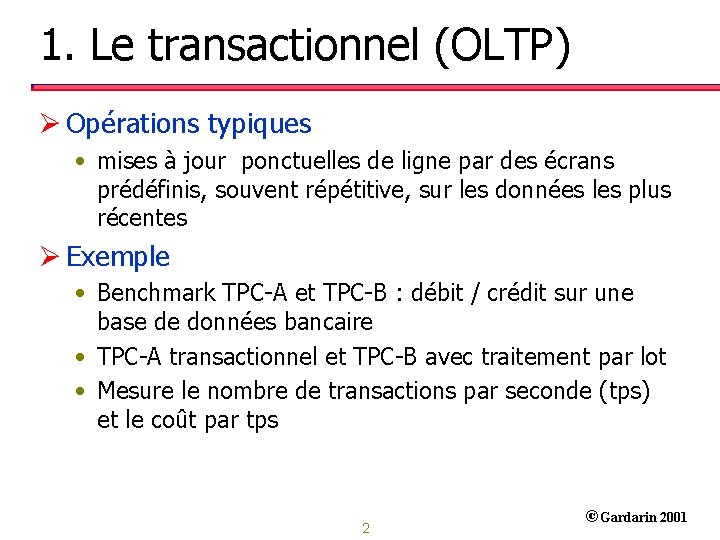 1. Le transactionnel (OLTP)

➢ Opérations typiques
• mises à jour ponctuelles de ligne par des écrans prédéfinis, souvent répétitive, sur les données les plus récentes

➢ Exemple
• Benchmark TPC-A et TPC-B : débit / crédit sur une base de données bancaire
• TPC-A transactionnel et TPC-B avec traitement par lot
• Mesure le nombre de transactions par seconde (tps) et le coût par tps

2

© Gardarin 2001